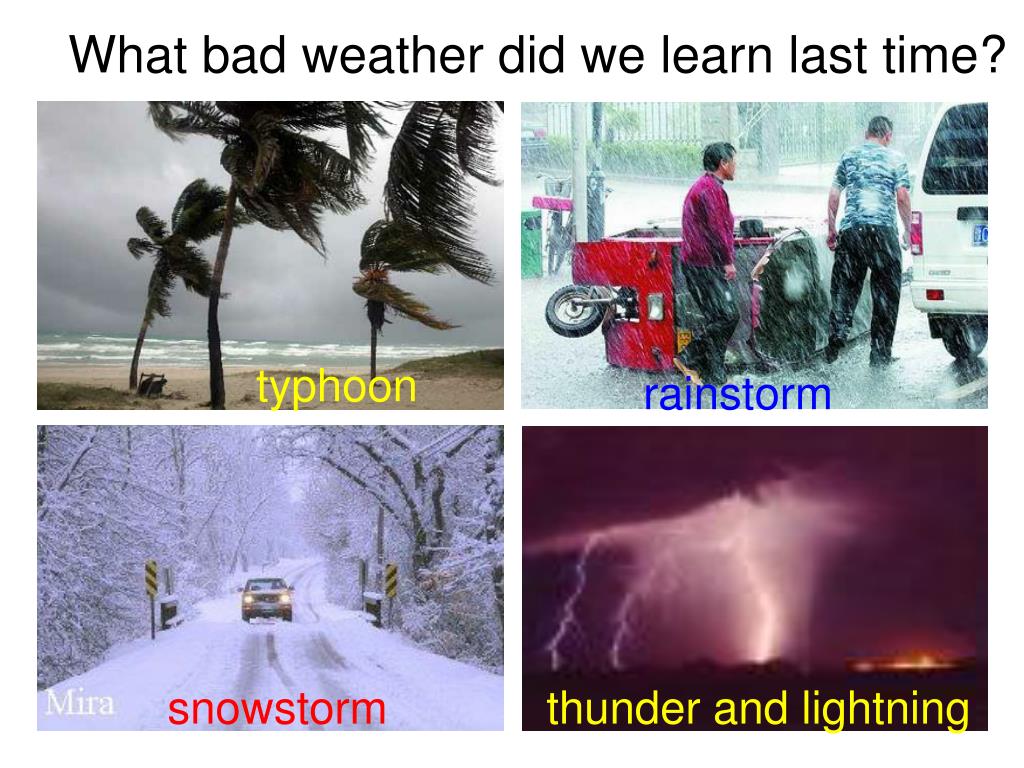 What bad weather did we learn last time?

typhoon

rainstorm

Mira

snowstorm

thunder and lightning